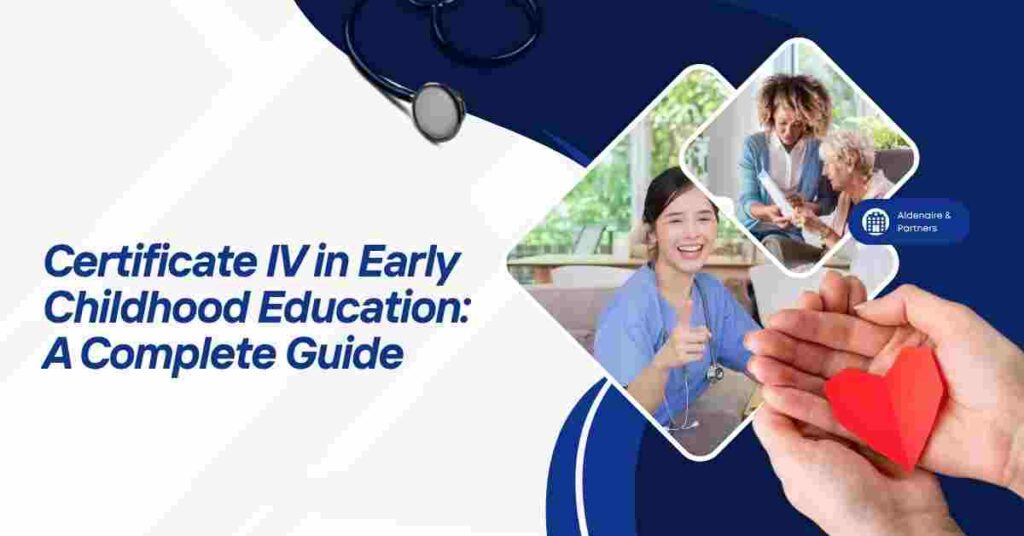 Certificate IV in Early Childhood Education: A Complete Guide

Aldenaire & Partners